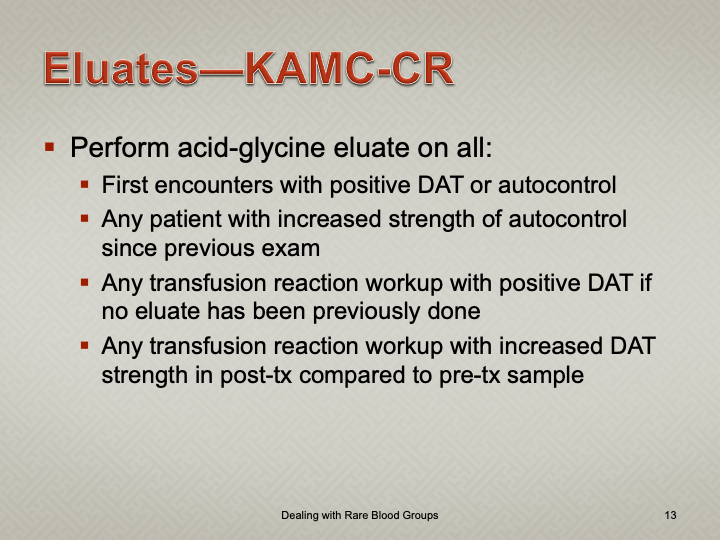 Eluates—KAMC-CR

▪ Perform acid-glycine eluate on all:
  ▪ First encounters with positive DAT or autocontrol
  ▪ Any patient with increased strength of autocontrol since previous exam
  ▪ Any transfusion reaction workup with positive DAT if no eluate has been previously done
  ▪ Any transfusion reaction workup with increased DAT strength in post-tx compared to pre-tx sample

Dealing with Rare Blood Groups

13